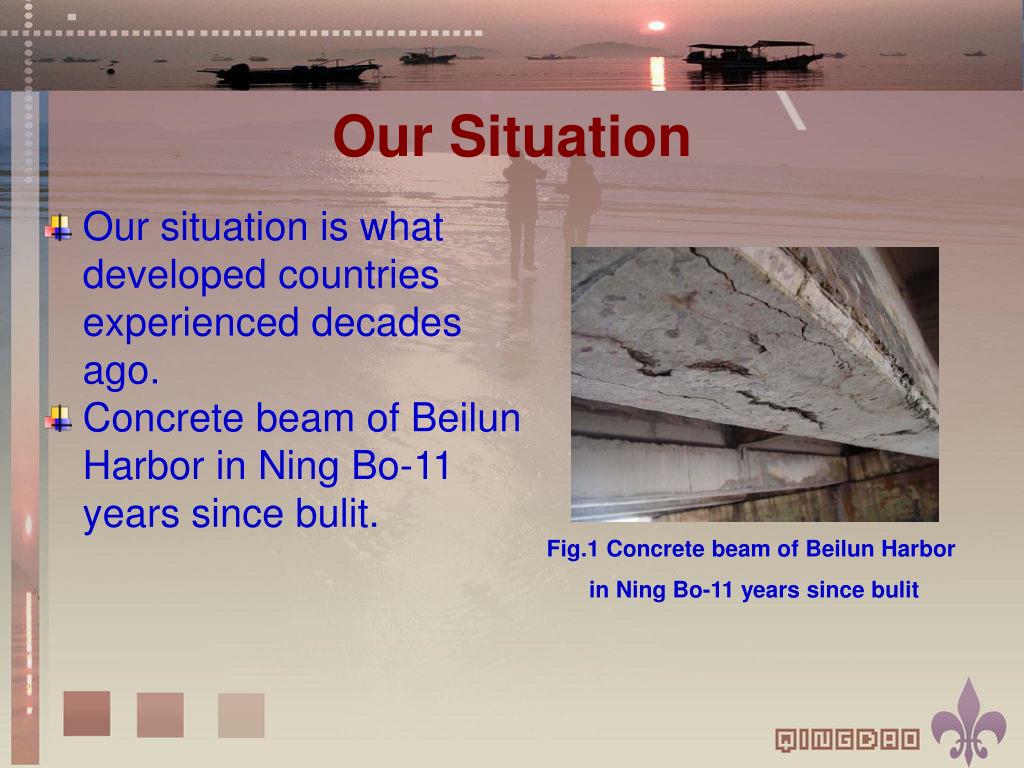 Our Situation

Our situation is what developed countries experienced decades ago.

Concrete beam of Beilun Harbor in Ning Bo-11 years since bulit.

Fig.1 Concrete beam of Beilun Harbor in Ning Bo-11 years since bulit

QINGDAO